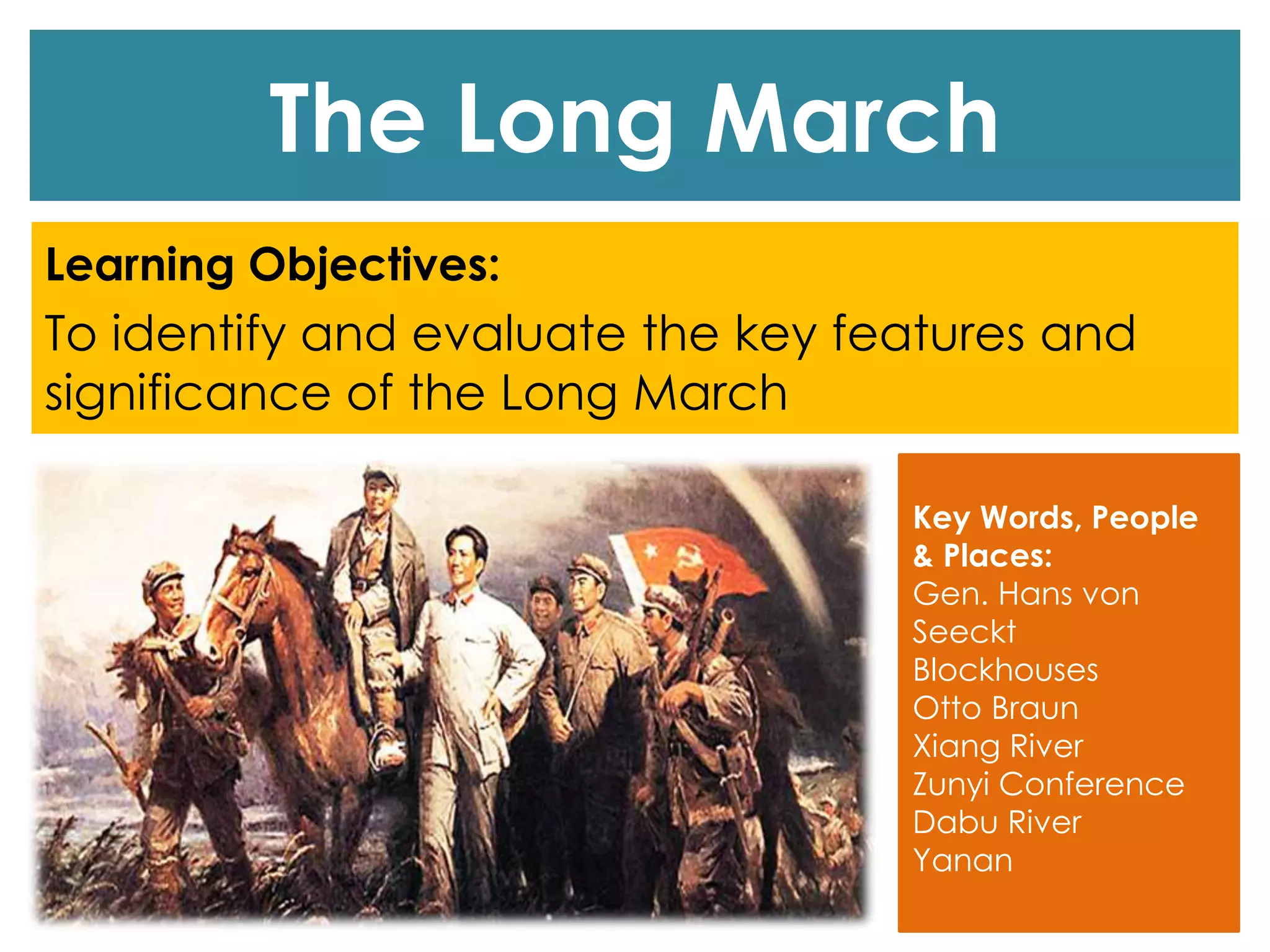 The Long March

Learning Objectives:
To identify and evaluate the key features and significance of the Long March

Key Words, People & Places:
Gen. Hans von Seeckt
Blockhouses
Otto Braun
Xiang River
Zunyi Conference
Dabu River
Yanan